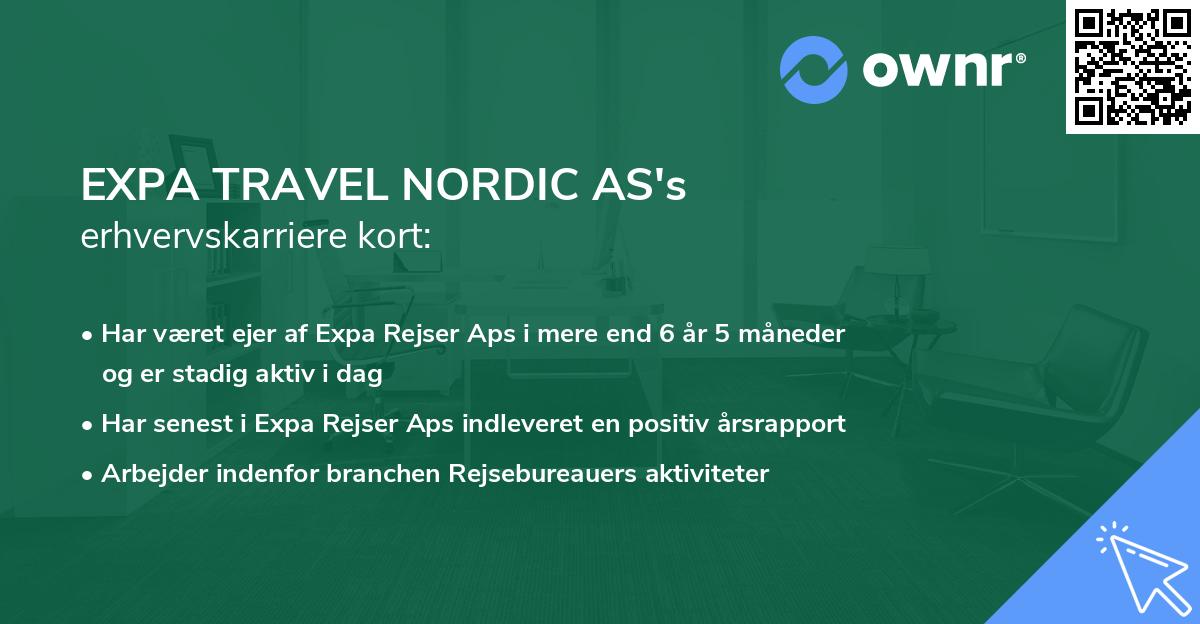 ownr®

EXPA TRAVEL NORDIC AS's
erhvervskarriere kort:

• Har været ejer af Expa Rejser Aps i mere end 6 år 5 måneder og er stadig aktiv i dag
• Har senest i Expa Rejser Aps indleveret en positiv årsrapport
• Arbejder indenfor branchen Rejsebureauers aktiviteter